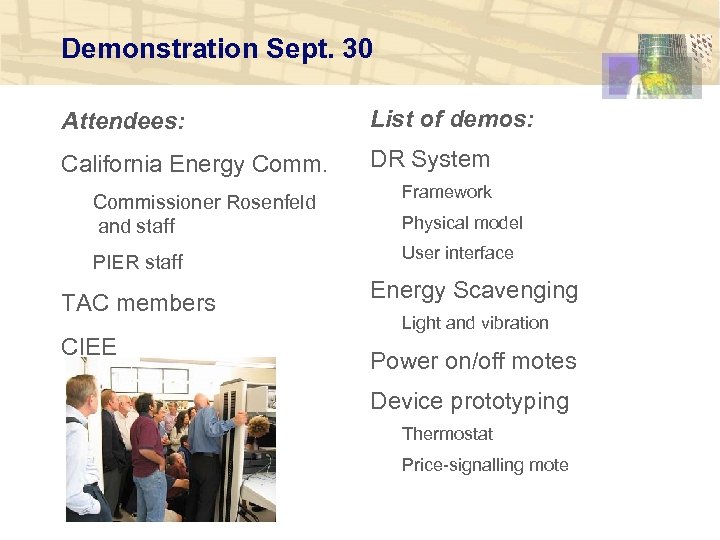 Demonstration Sept. 30

Attendees:

California Energy Comm.

Commissioner Rosenfeld and staff

PIER staff

TAC members

CIEE

List of demos:

DR System

Framework

Physical model

User interface

Energy Scavenging

Light and vibration

Power on/off motes

Device prototyping

Thermostat

Price-signalling mote